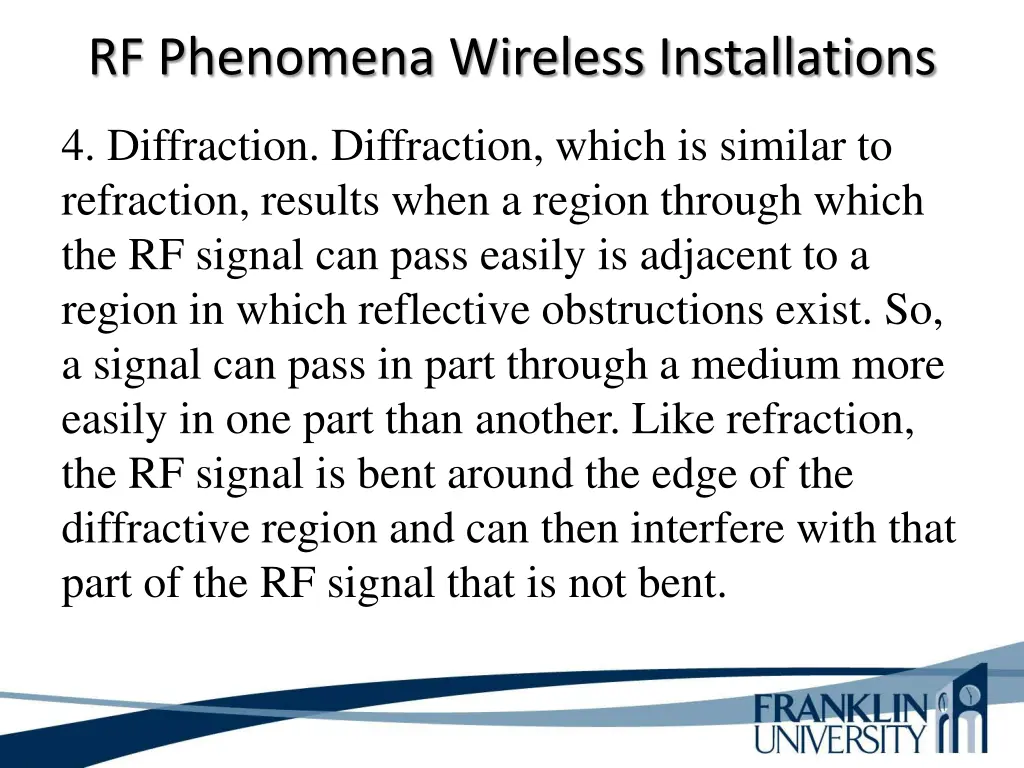 RF Phenomena Wireless Installations

4. Diffraction. Diffraction, which is similar to refraction, results when a region through which the RF signal can pass easily is adjacent to a region in which reflective obstructions exist. So, a signal can pass in part through a medium more easily in one part than another. Like refraction, the RF signal is bent around the edge of the diffractive region and can then interfere with that part of the RF signal that is not bent.

FRANKLIN UNIVERSITY